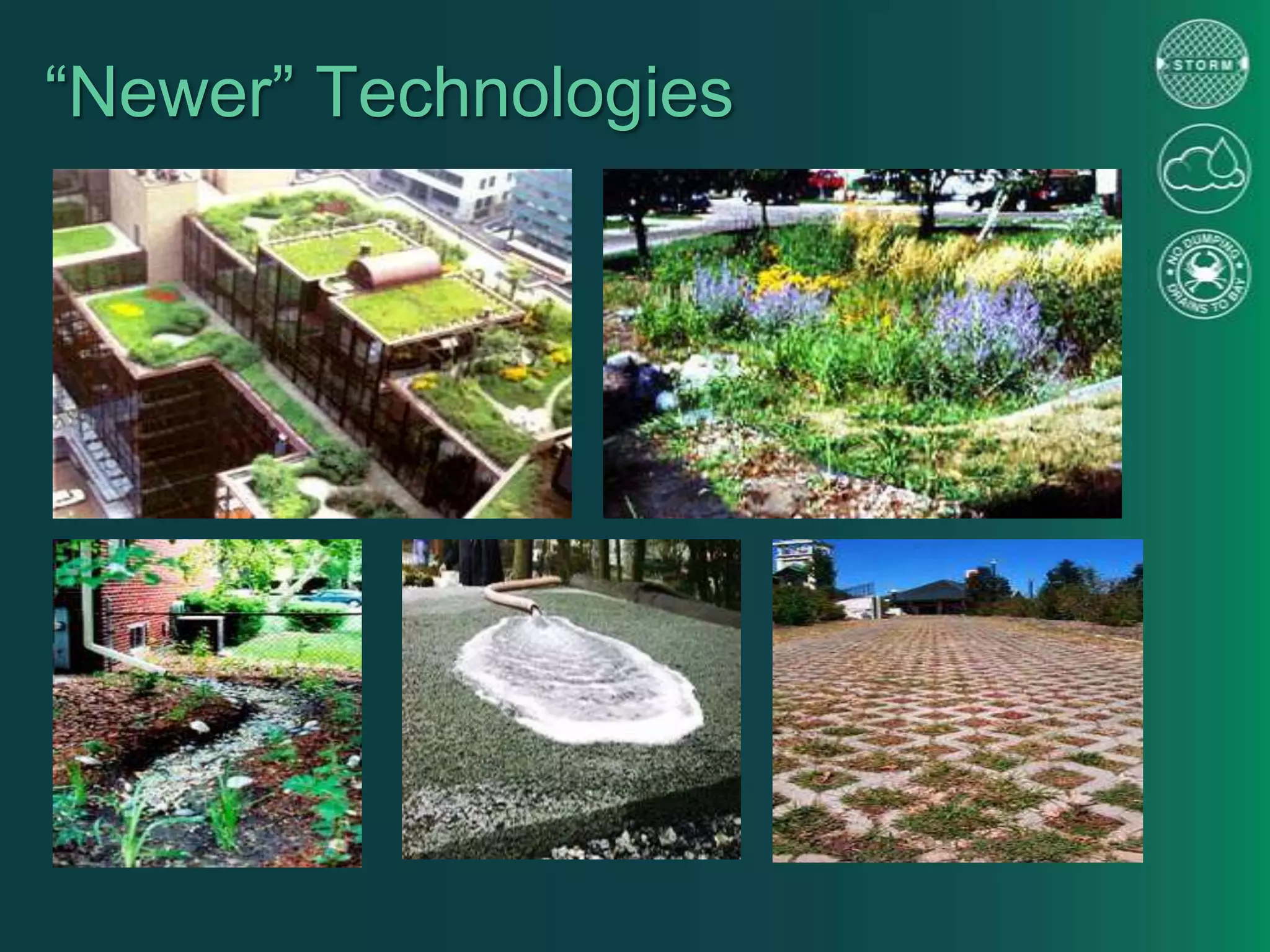 “Newer” Technologies

STORM

NO DUMPING DRAINS TO BAY